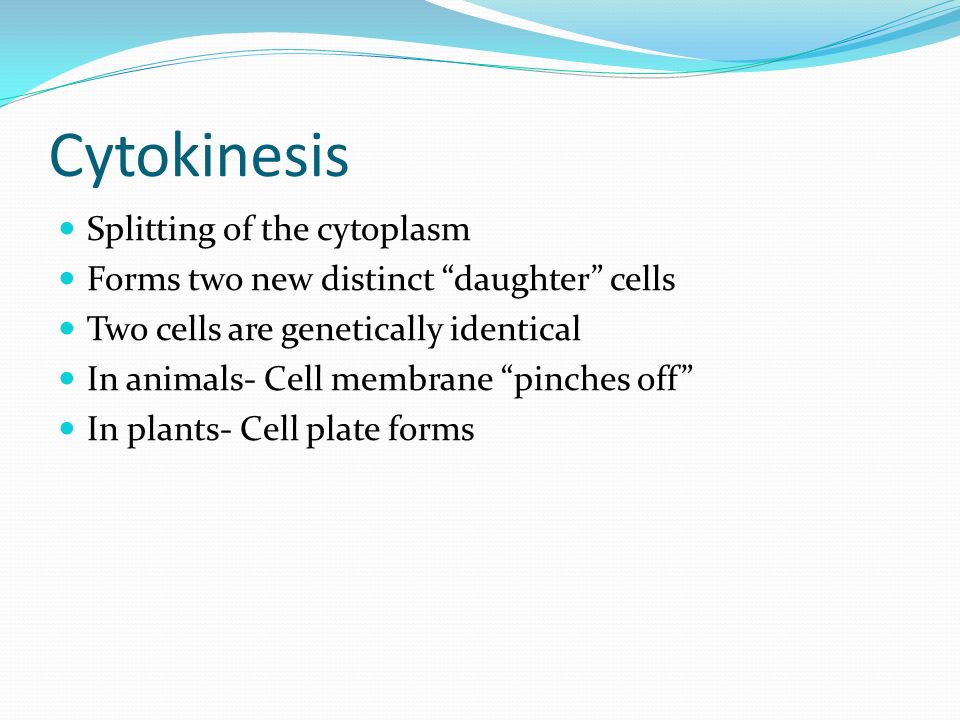 Cytokinesis

- Splitting of the cytoplasm
- Forms two new distinct “daughter” cells
- Two cells are genetically identical
- In animals- Cell membrane “pinches off”
- In plants- Cell plate forms